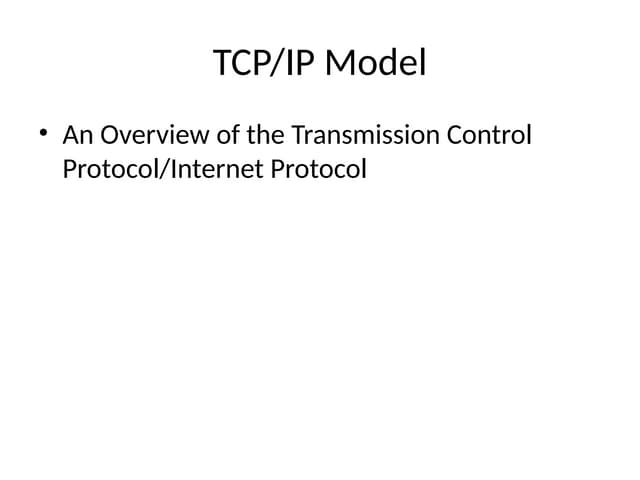 TCP/IP Model

• An Overview of the Transmission Control Protocol/Internet Protocol